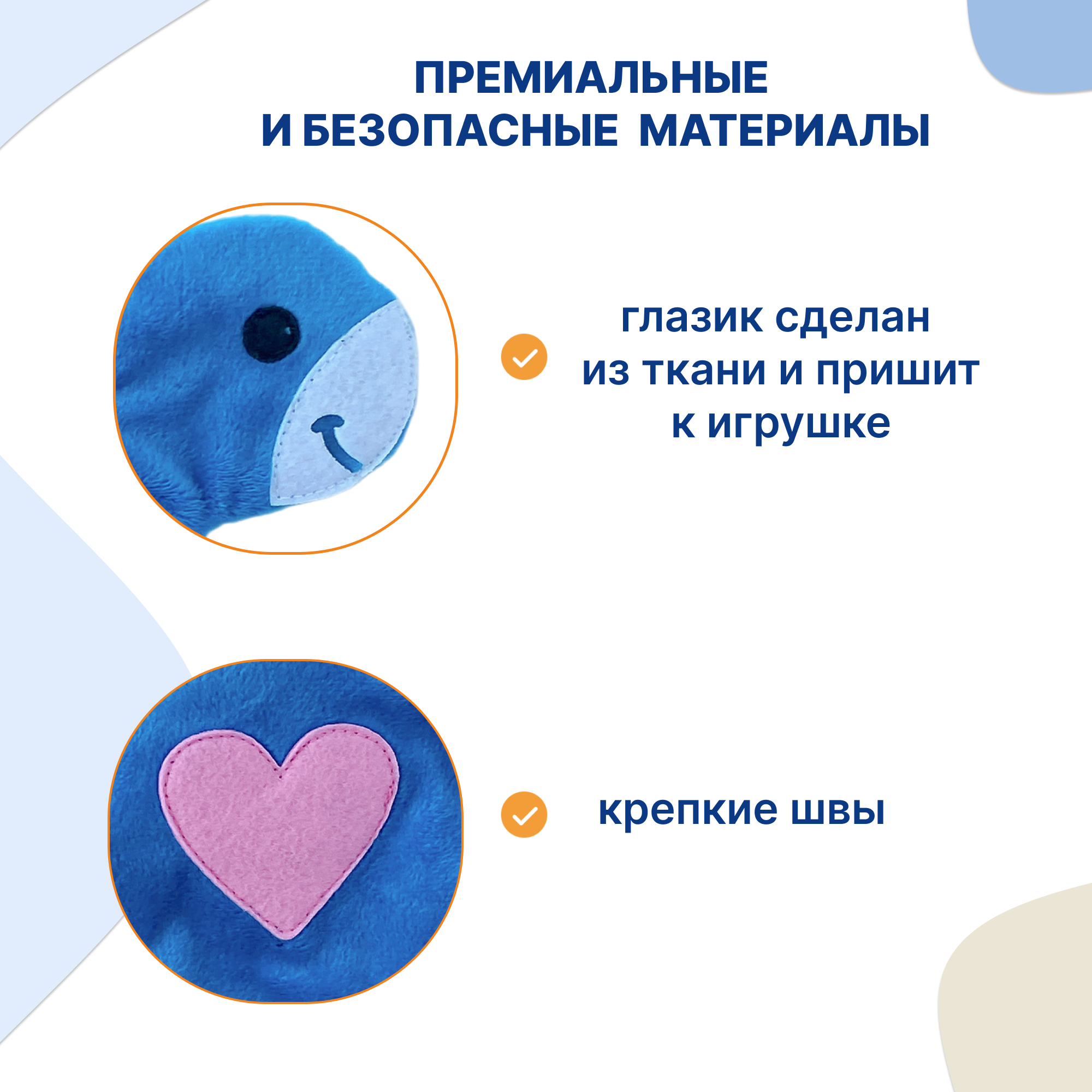 ПРЕМИАЛЬНЫЕ
И БЕЗОПАСНЫЕ МАТЕРИАЛЫ

глазик сделан из ткани и пришит к игрушке

крепкие швы